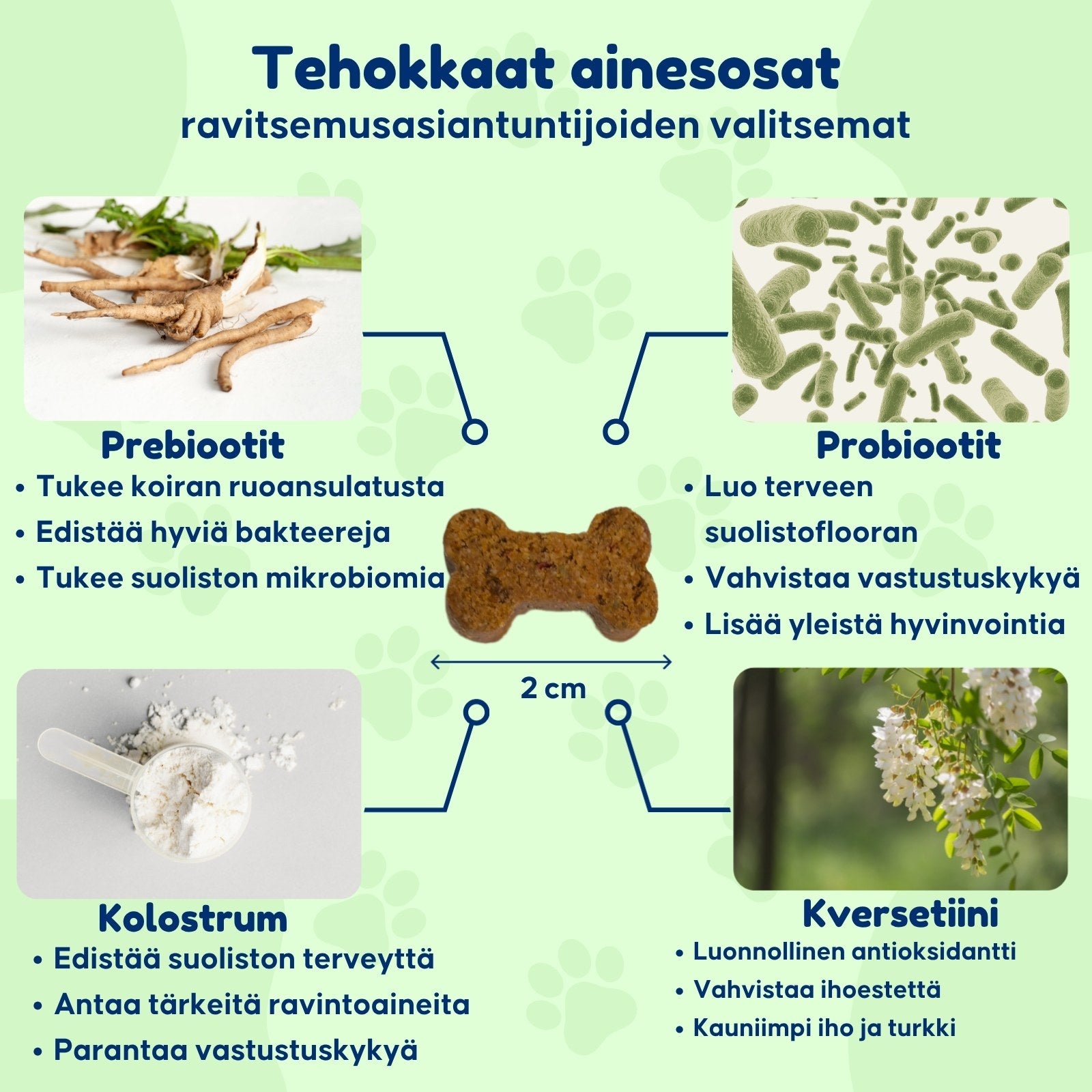 Tehokkaat ainesosat
ravitsemusasiantuntijoiden valitsemat

Prebiootit
• Tukee koiran ruoansulatusta
• Edistää hyviä bakteereja
• Tukee suoliston mikrobiomia

Probiootit
• Luo terveen suolistoflooran
• Vahvistaa vastustuskykyä
• Lisää yleistä hyvinvointia

2 cm

Kolostrum
• Edistää suoliston terveyttä
• Antaa tärkeitä ravintoaineita
• Parantaa vastustuskykyä

Kversetiini
• Luonnollinen antioksidantti
• Vahvistaa ihoestettä
• Kauniimpi iho ja turkki